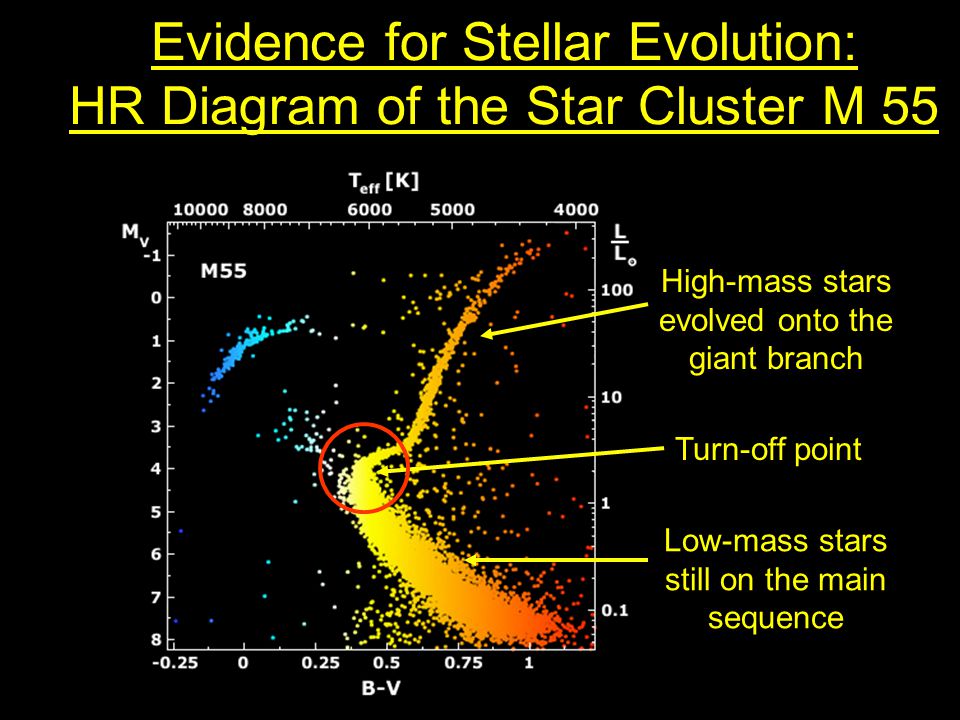 Evidence for Stellar Evolution:
HR Diagram of the Star Cluster M 55

$T_{eff}$ [K]

10000 8000 6000 5000 4000

$M_V$

-1
0
1
2
3
4
5
6
7
8

M55

$\frac{L}{L_\odot}$

100
10
1
0.1

-0.25 0 0.25 0.5 0.75 1

B-V

High-mass stars evolved onto the giant branch

Turn-off point

Low-mass stars still on the main sequence